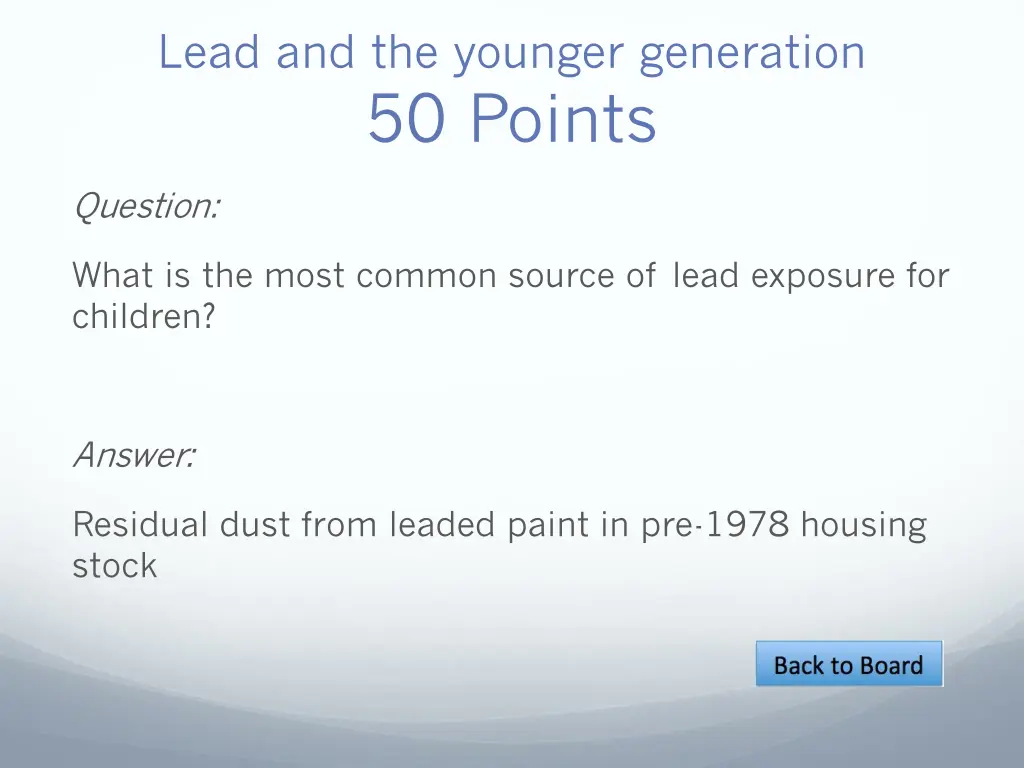 Lead and the younger generation
50 Points

Question:

What is the most common source of lead exposure for children?

Answer:

Residual dust from leaded paint in pre-1978 housing stock

Back to Board